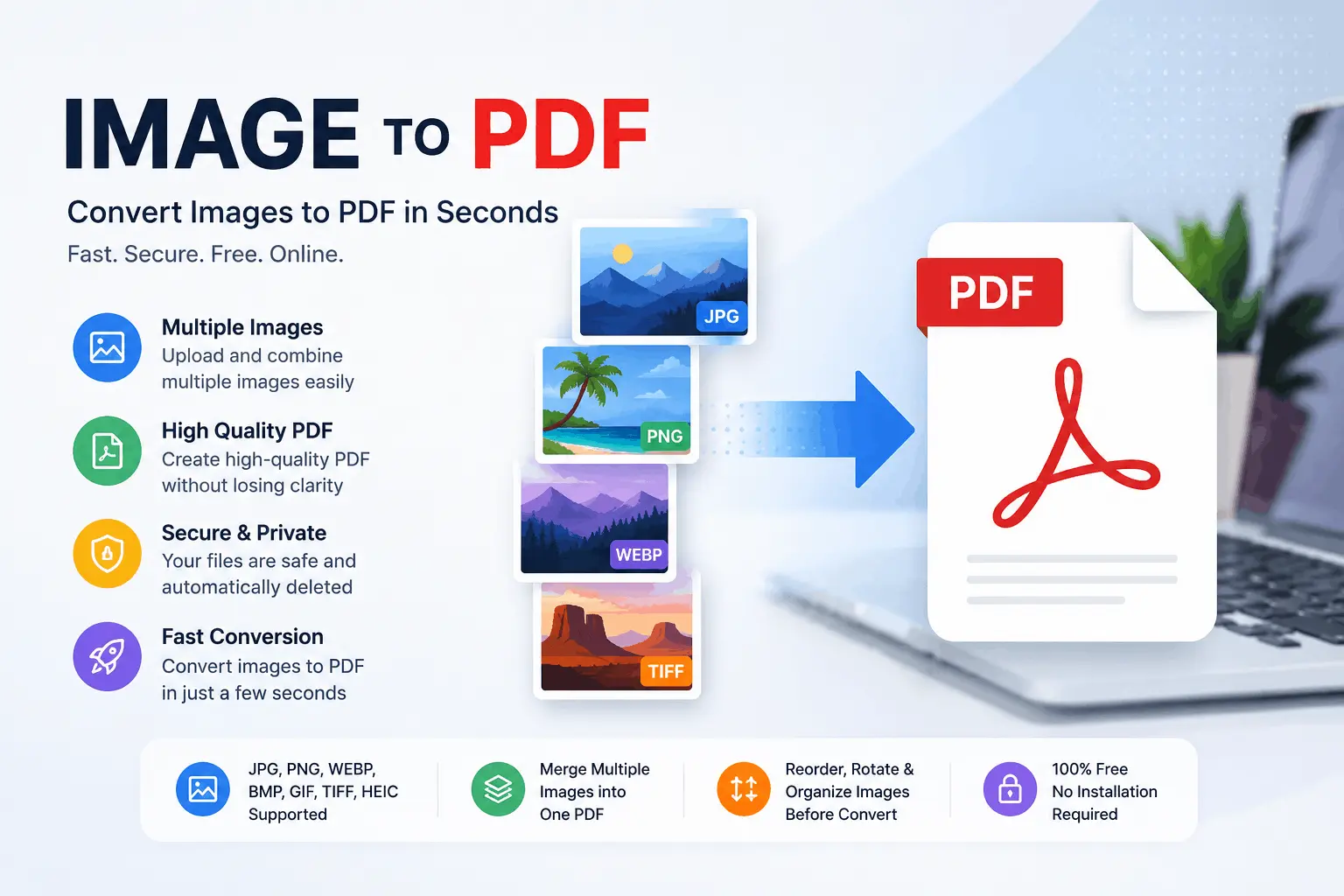 IMAGE TO PDF

Convert Images to PDF in Seconds

Fast. Secure. Free. Online.

Multiple Images
Upload and combine multiple images easily

High Quality PDF
Create high-quality PDF without losing clarity

Secure & Private
Your files are safe and automatically deleted

Fast Conversion
Convert images to PDF in just a few seconds

JPG

PNG

WEBP

TIFF

PDF

JPG, PNG, WEBP, BMP, GIF, TIFF, HEIC Supported

Merge Multiple Images into One PDF

Reorder, Rotate & Organize Images Before Convert

100% Free No Installation Required